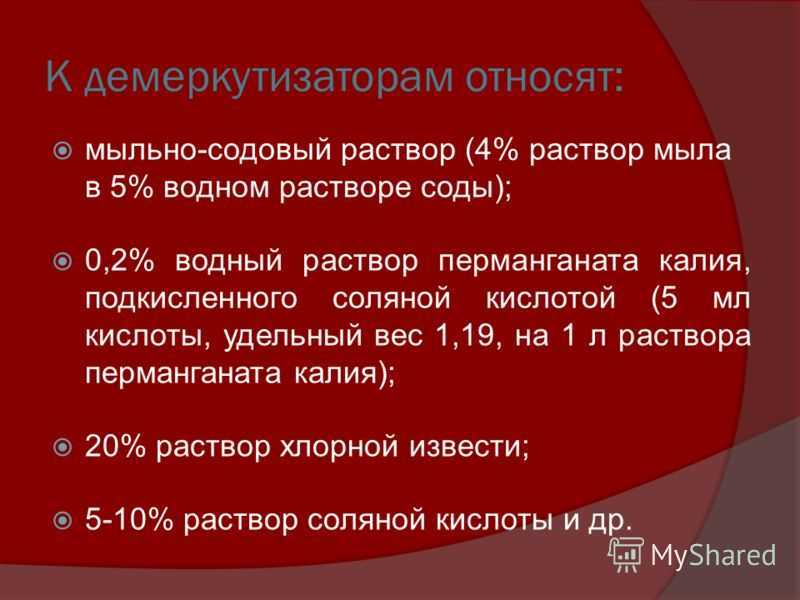 К демеркутизаторам относят:

мыльно-содовый раствор (4% раствор мыла в 5% водном растворе соды);

0,2% водный раствор перманганата калия, подкисленного соляной кислотой (5 мл кислоты, удельный вес 1,19, на 1 л раствора перманганата калия);

20% раствор хлорной извести;

5-10% раствор соляной кислоты и др.

MyShared